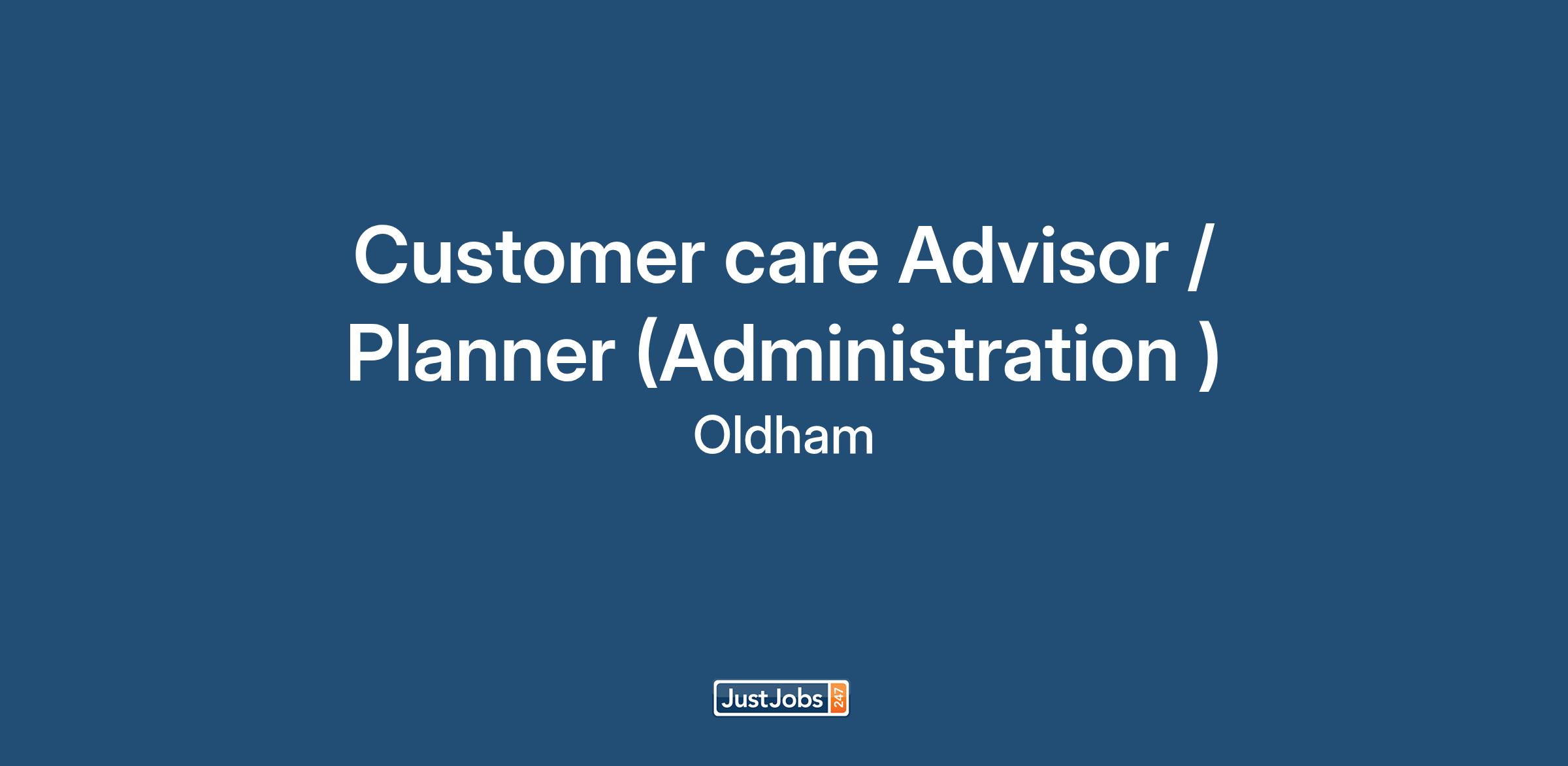 Customer care Advisor / Planner (Administration )

Oldham

JustJobs 247